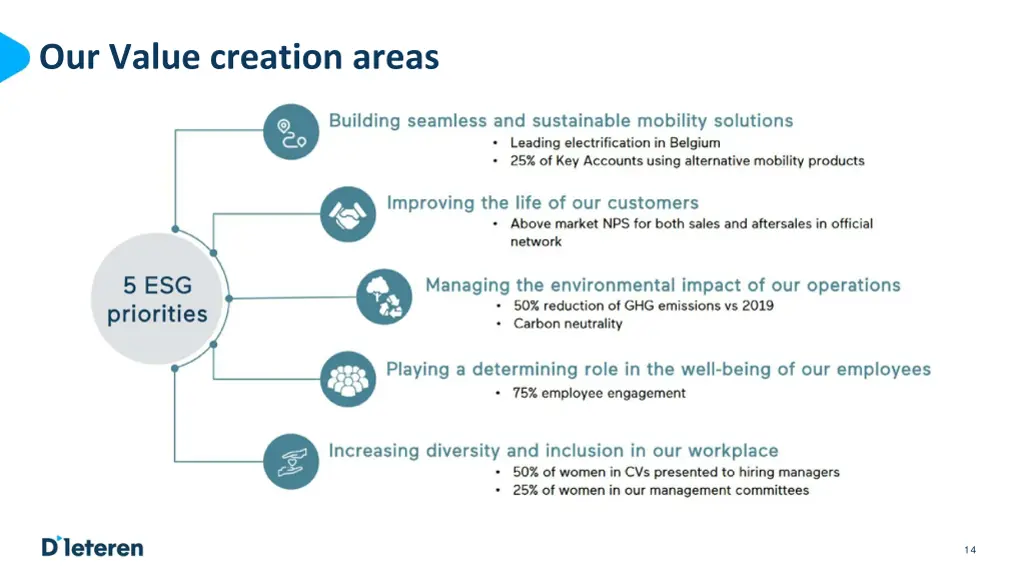 Our Value creation areas

5 ESG priorities

Building seamless and sustainable mobility solutions
• Leading electrification in Belgium
• 25% of Key Accounts using alternative mobility products

Improving the life of our customers
• Above market NPS for both sales and aftersales in official network

Managing the environmental impact of our operations
• 50% reduction of GHG emissions vs 2019
• Carbon neutrality

Playing a determining role in the well-being of our employees
• 75% employee engagement

Increasing diversity and inclusion in our workplace
• 50% of women in CVs presented to hiring managers
• 25% of women in our management committees

D'Ieteren

14